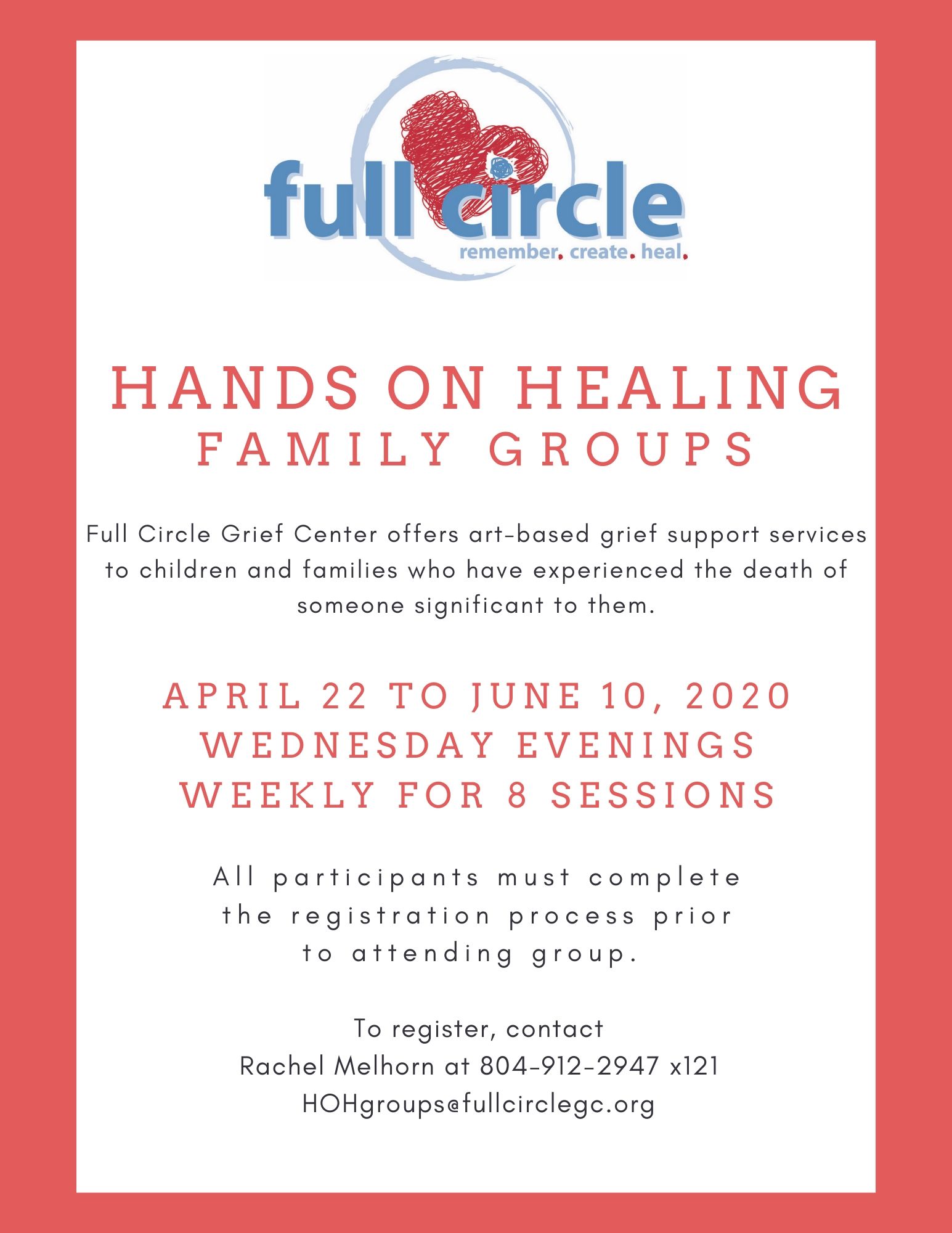 full circle
remember. create. heal.

HANDS ON HEALING
FAMILY GROUPS

Full Circle Grief Center offers art-based grief support services to children and families who have experienced the death of someone significant to them.

APRIL 22 TO JUNE 10, 2020
WEDNESDAY EVENINGS
WEEKLY FOR 8 SESSIONS

All participants must complete the registration process prior to attending group.

To register, contact
Rachel Melhorn at 804-912-2947 x121
HOHgroups@fullcirclegc.org